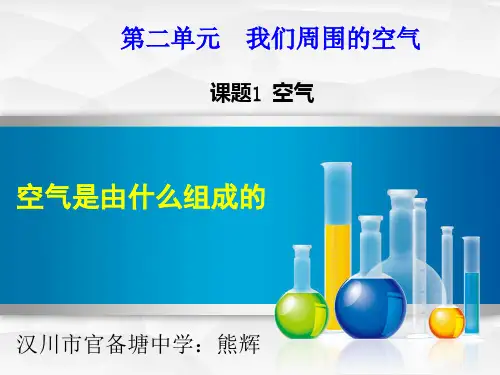 第二单元　我们周围的空气

课题1 空气

空气是由什么组成的

汉川市官备塘中学：熊辉